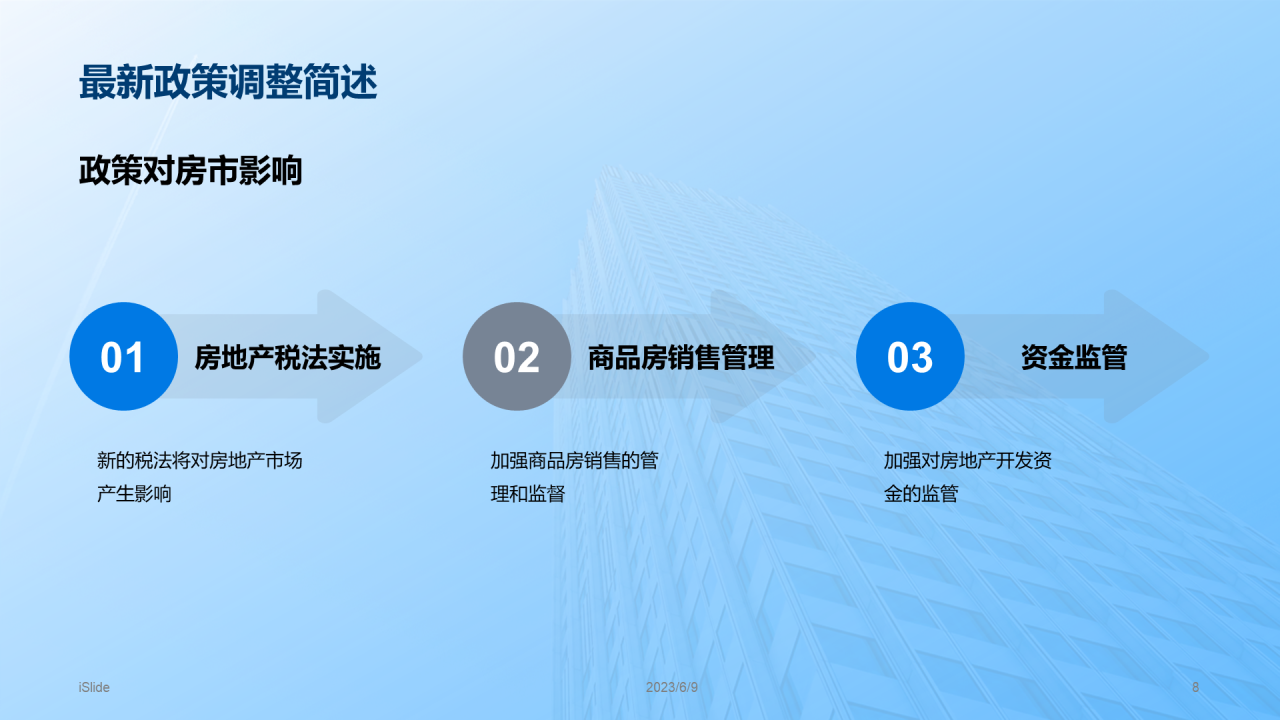 最新政策调整简述

政策对房市影响

01 房地产税法实施

新的税法将对房地产市场产生影响

02 商品房销售管理

加强商品房销售的管理和监督

03 资金监管

加强对房地产开发资金的监管

iSlide

2023/6/9

8